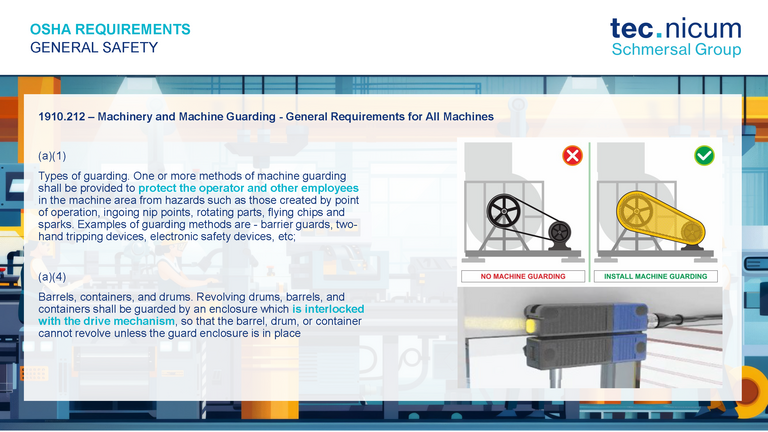 OSHA REQUIREMENTS
GENERAL SAFETY

tec.nicum
Schmersal Group

1910.212 – Machinery and Machine Guarding - General Requirements for All Machines

(a)(1)

Types of guarding. One or more methods of machine guarding shall be provided to protect the operator and other employees in the machine area from hazards such as those created by point of operation, ingoing nip points, rotating parts, flying chips and sparks. Examples of guarding methods are - barrier guards, two-hand tripping devices, electronic safety devices, etc;

(a)(4)

Barrels, containers, and drums. Revolving drums, barrels, and containers shall be guarded by an enclosure which is interlocked with the drive mechanism, so that the barrel, drum, or container cannot revolve unless the guard enclosure is in place

NO MACHINE GUARDING

INSTALL MACHINE GUARDING